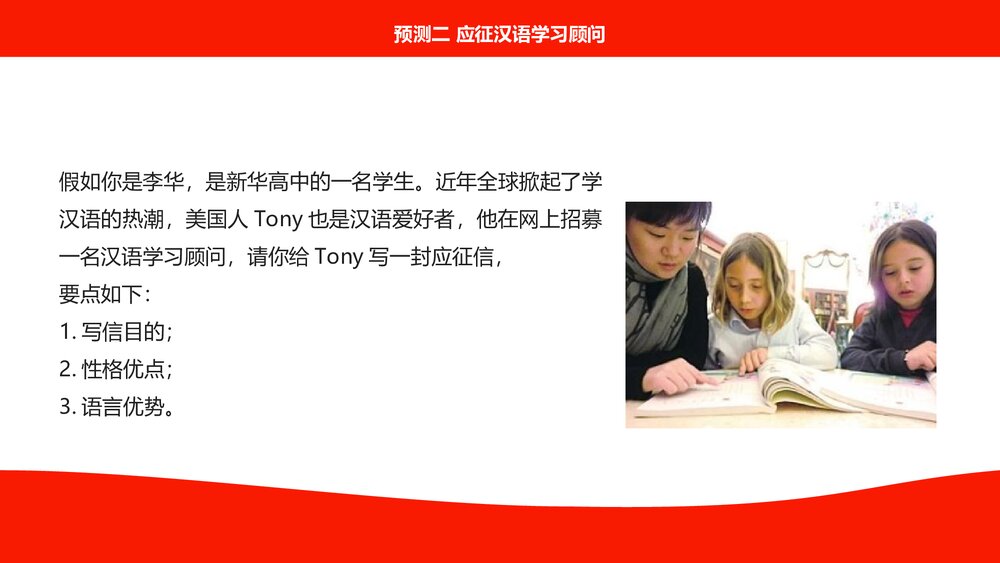 预测二 应征汉语学习顾问

假如你是李华，是新华高中的一名学生。近年全球掀起了学汉语的热潮，美国人 Tony 也是汉语爱好者，他在网上招募一名汉语学习顾问，请你给 Tony 写一封应征信，
要点如下：
1. 写信目的；
2. 性格优点；
3. 语言优势。